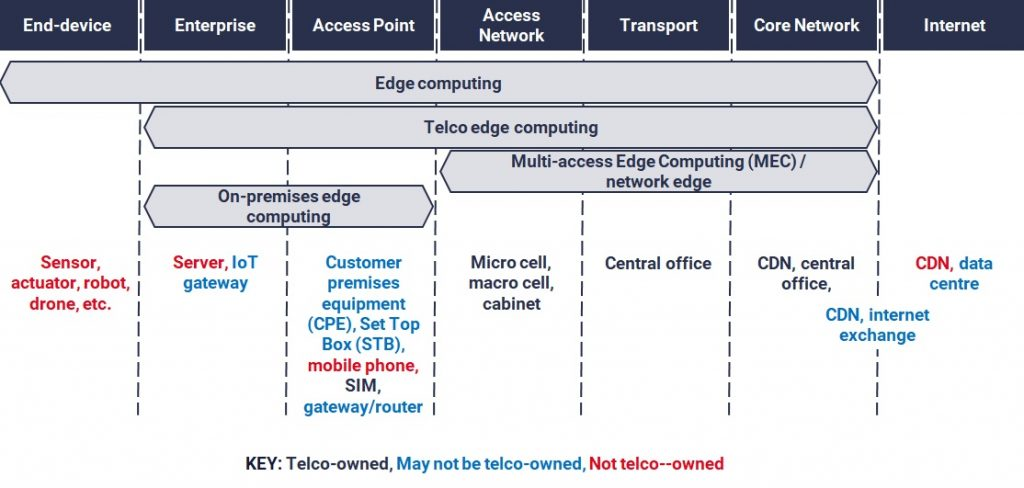 End-device

Enterprise

Access Point

Access Network

Transport

Core Network

Internet

Edge computing

Telco edge computing

Multi-access Edge Computing (MEC) / network edge

On-premises edge computing

Sensor, actuator, robot, drone, etc.

Server, IoT gateway

Customer premises equipment (CPE), Set Top Box (STB), mobile phone, SIM, gateway/router

Micro cell, macro cell, cabinet

Central office

CDN, central office,

CDN, internet exchange

CDN, data centre

KEY: Telco-owned, May not be telco-owned, Not telco--owned